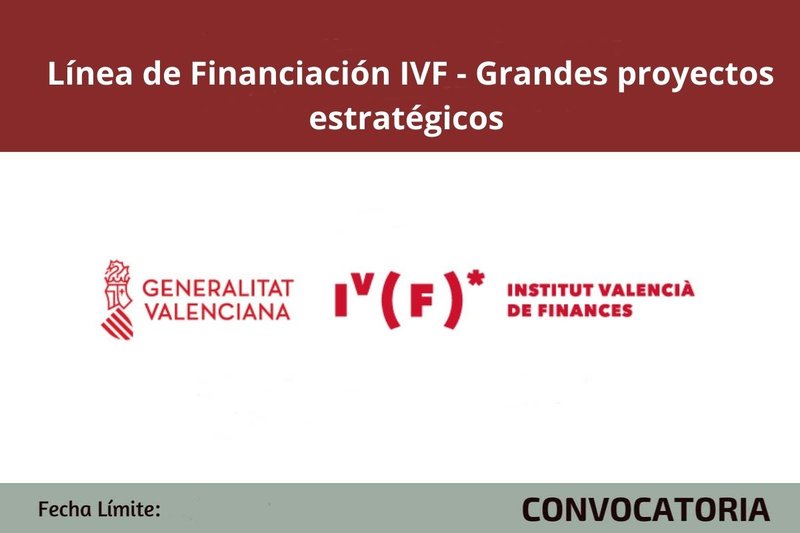 Línea de Financiación IVF - Grandes proyectos estratégicos

GENERALITAT VALENCIANA

IV(F)*

INSTITUT VALENCIÀ DE FINANCES

Fecha Límite:

CONVOCATORIA